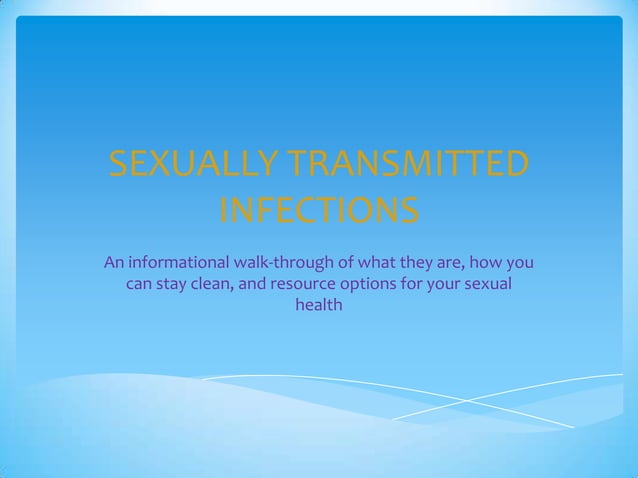 SEXUALLY TRANSMITTED INFECTIONS

An informational walk-through of what they are, how you can stay clean, and resource options for your sexual health